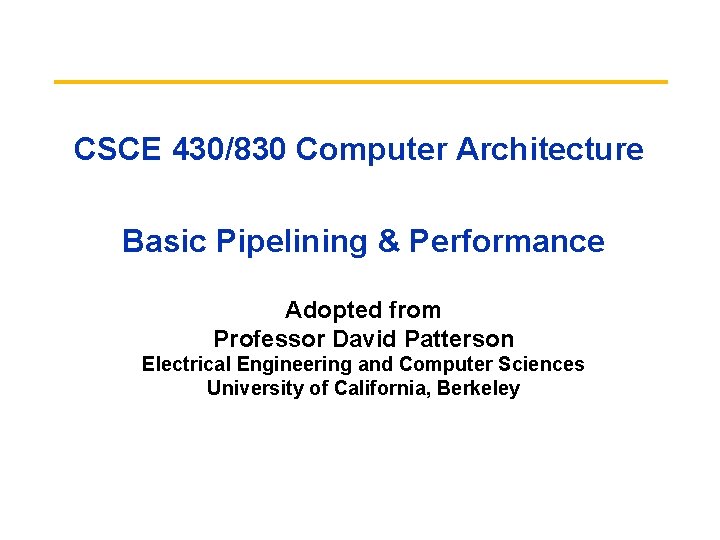 CSCE 430/830 Computer Architecture

Basic Pipelining & Performance

Adopted from
Professor David Patterson
Electrical Engineering and Computer Sciences
University of California, Berkeley